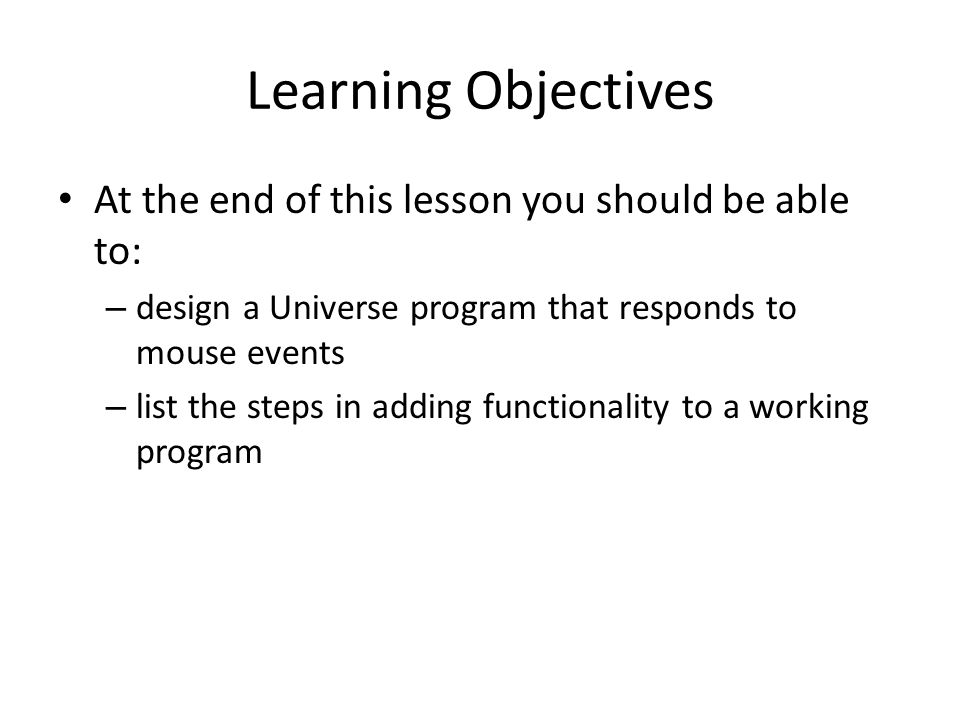 Learning Objectives

• At the end of this lesson you should be able to:
– design a Universe program that responds to mouse events
– list the steps in adding functionality to a working program